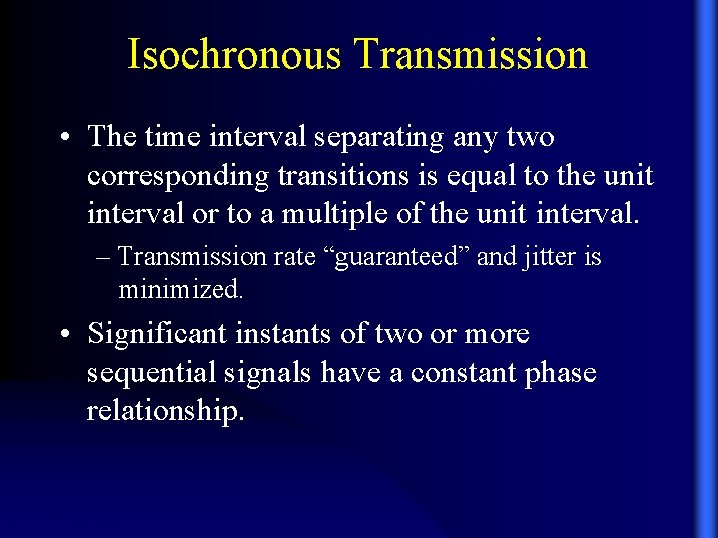 Isochronous Transmission

• The time interval separating any two corresponding transitions is equal to the unit interval or to a multiple of the unit interval.

– Transmission rate “guaranteed” and jitter is minimized.

• Significant instants of two or more sequential signals have a constant phase relationship.